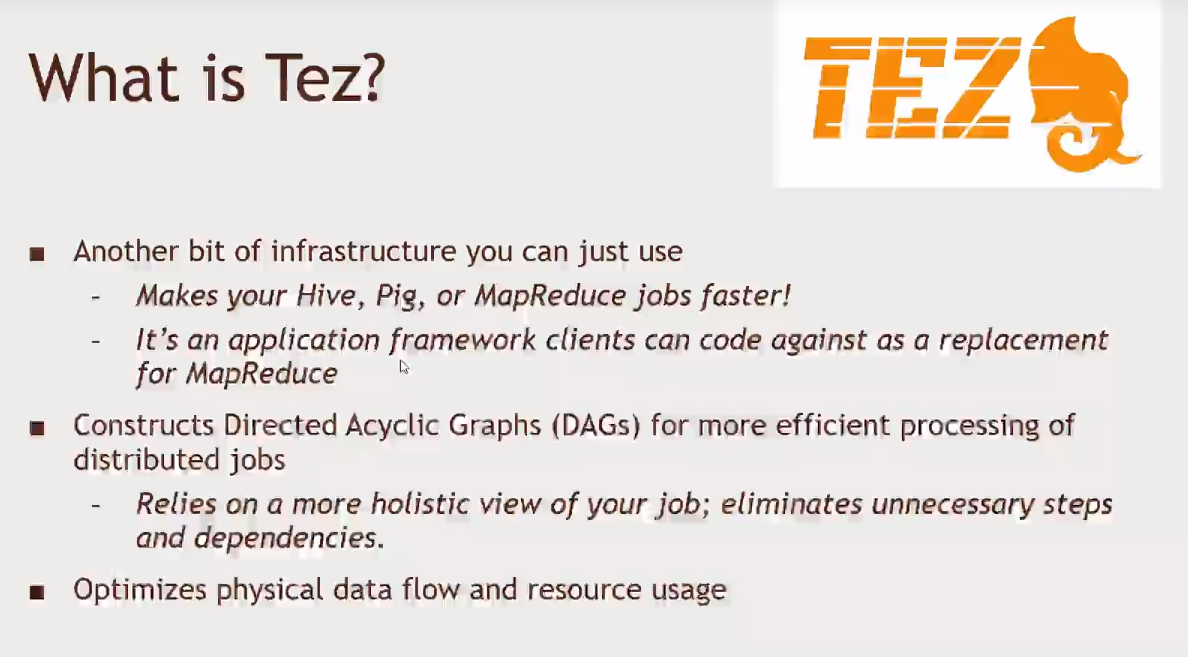 What is Tez?

TEZ

■ Another bit of infrastructure you can just use
- Makes your Hive, Pig, or MapReduce jobs faster!
- It's an application framework clients can code against as a replacement for MapReduce

■ Constructs Directed Acyclic Graphs (DAGs) for more efficient processing of distributed jobs
- Relies on a more holistic view of your job; eliminates unnecessary steps and dependencies.

■ Optimizes physical data flow and resource usage